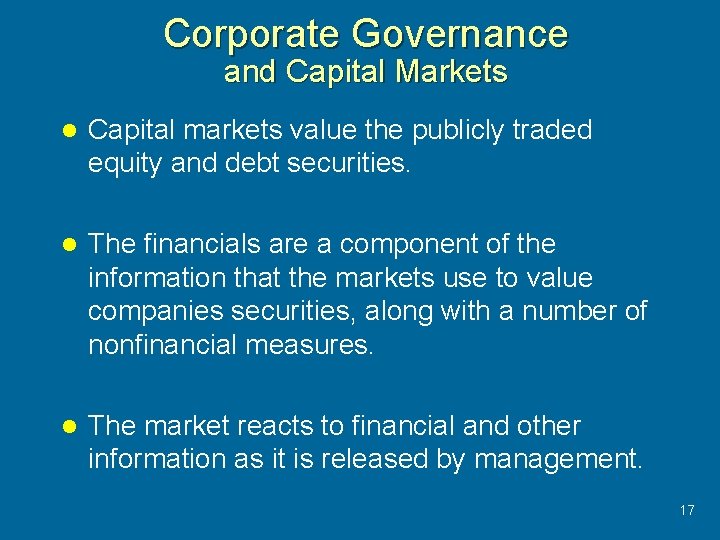 Corporate Governance
and Capital Markets

- Capital markets value the publicly traded equity and debt securities.

- The financials are a component of the information that the markets use to value companies securities, along with a number of nonfinancial measures.

- The market reacts to financial and other information as it is released by management.

17